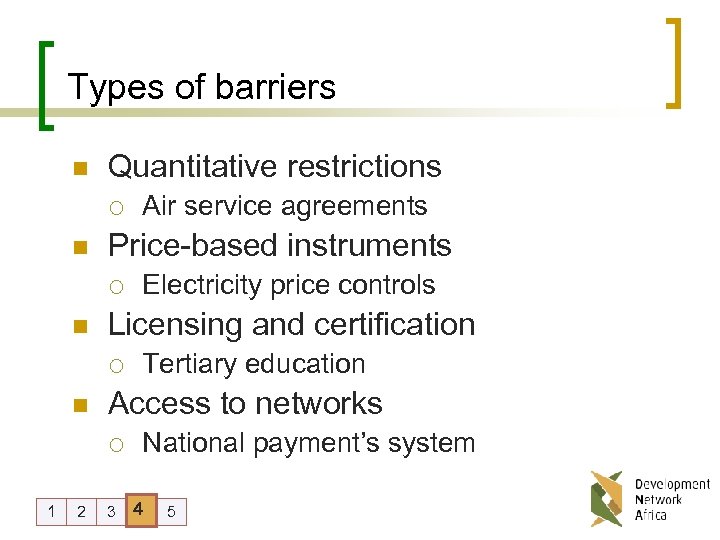 Types of barriers

- Quantitative restrictions
  - Air service agreements
- Price-based instruments
  - Electricity price controls
- Licensing and certification
  - Tertiary education
- Access to networks
  - National payment's system

1 2 3 4 5

Development Network Africa